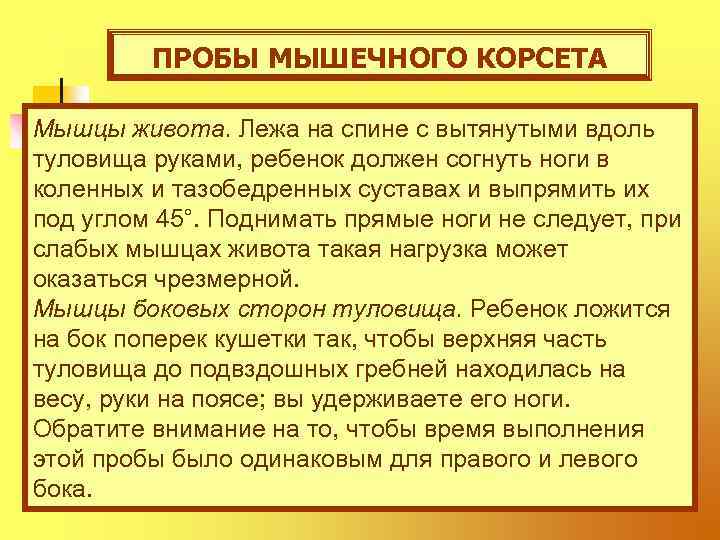 ПРОБЫ МЫШЕЧНОГО КОРСЕТА

Мышцы живота. Лежа на спине с вытянутыми вдоль туловища руками, ребенок должен согнуть ноги в коленных и тазобедренных суставах и выпрямить их под углом 45°. Поднимать прямые ноги не следует, при слабых мышцах живота такая нагрузка может оказаться чрезмерной.
Мышцы боковых сторон туловища. Ребенок ложится на бок поперек кушетки так, чтобы верхняя часть туловища до подвздошных гребней находилась на весу, руки на поясе; вы удерживаете его ноги. Обратите внимание на то, чтобы время выполнения этой пробы было одинаковым для правого и левого бока.